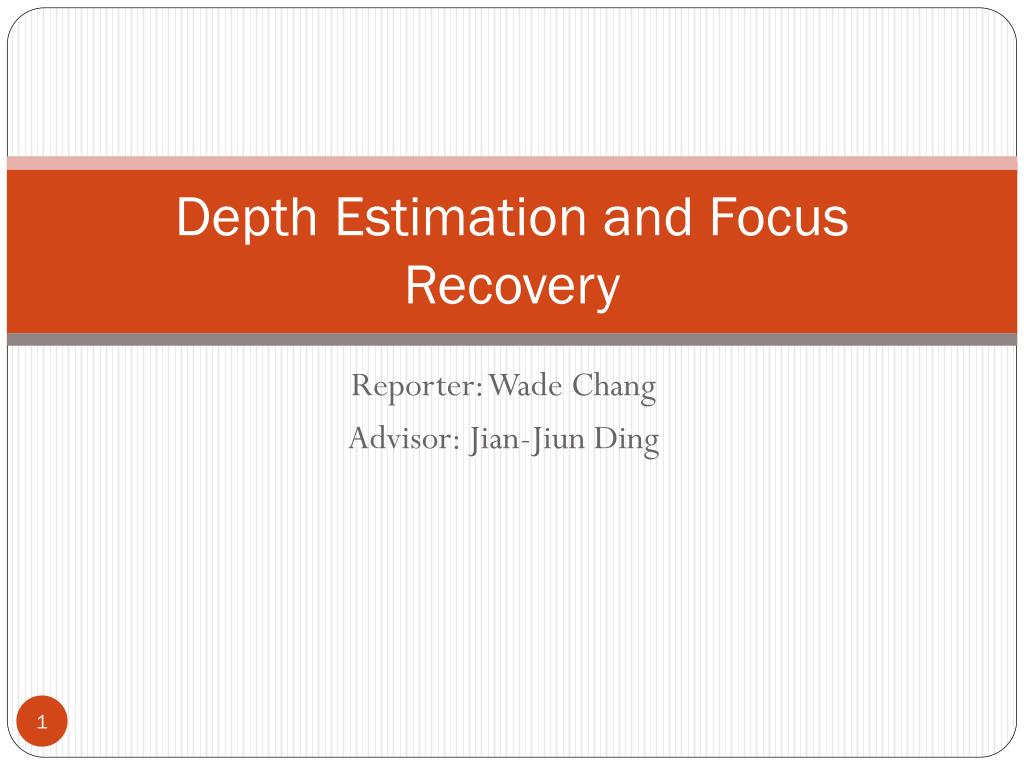 Depth Estimation and Focus Recovery

Reporter: Wade Chang
Advisor: Jian-Jiun Ding

1